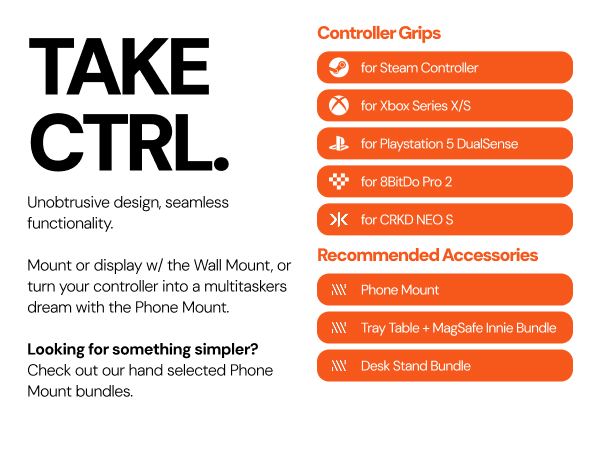 TAKE CTRL.

Unobtrusive design, seamless functionality.

Mount or display w/ the Wall Mount, or turn your controller into a multitaskers dream with the Phone Mount.

Looking for something simpler?
Check out our hand selected Phone Mount bundles.

Controller Grips

for Steam Controller

for Xbox Series X/S

for Playstation 5 DualSense

for 8BitDo Pro 2

for CRKD NEO S

Recommended Accessories

Phone Mount

Tray Table + MagSafe Innie Bundle

Desk Stand Bundle